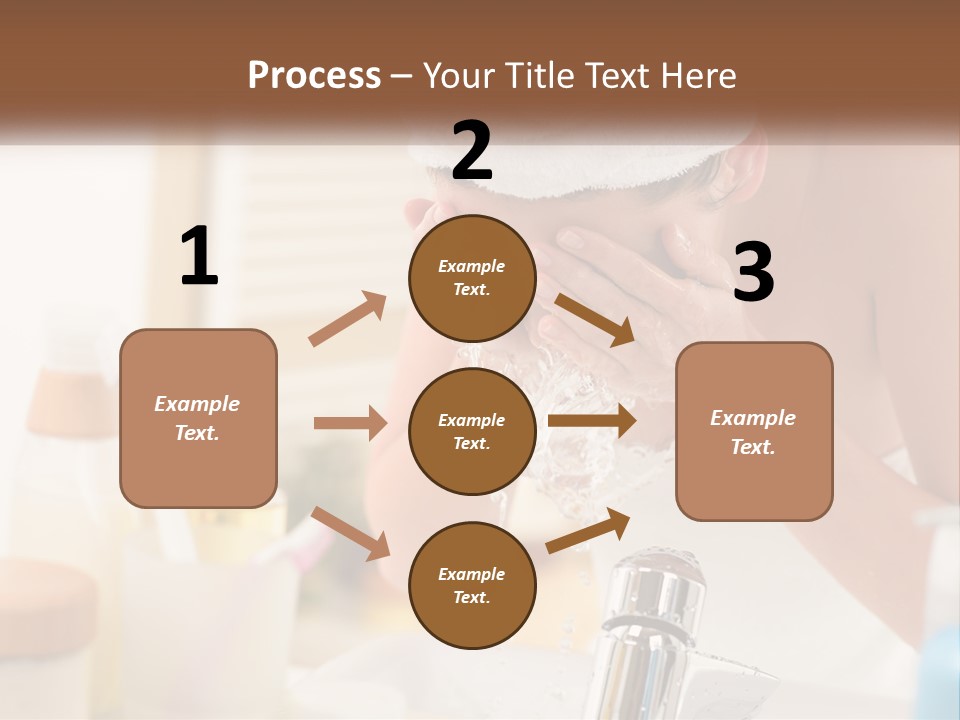 Process – Your Title Text Here

1

Example Text.

2

Example Text.

Example Text.

Example Text.

3

Example Text.